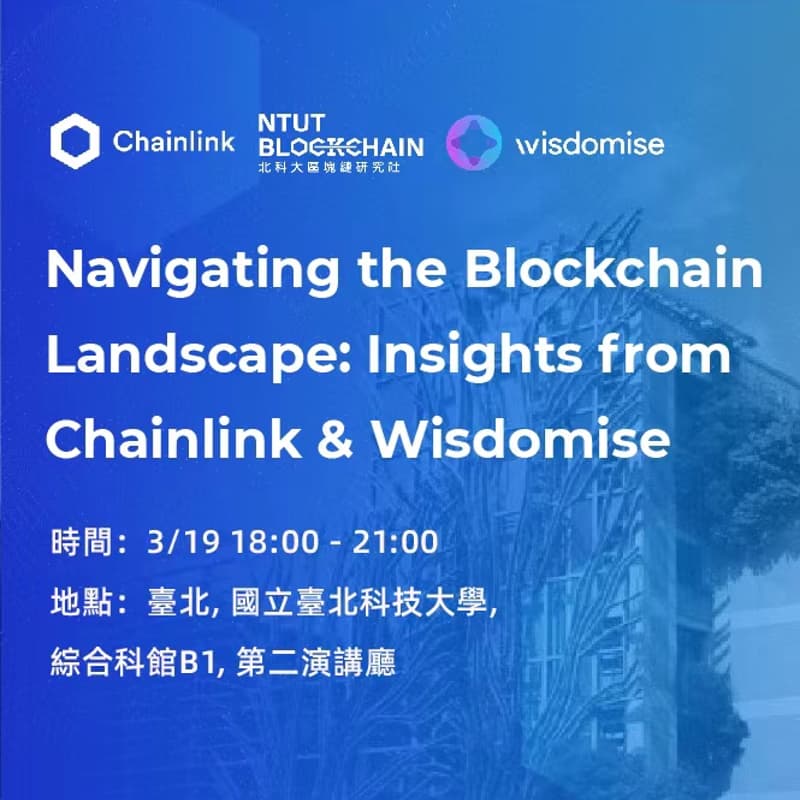 Chainlink

NTUT BLOCKCHAIN
北科大區塊鏈研究社

wisdomise

Navigating the Blockchain Landscape: Insights from Chainlink & Wisdomise

時間：3/19 18:00 - 21:00

地點：臺北, 國立臺北科技大學,

綜合科館B1, 第二演講廳